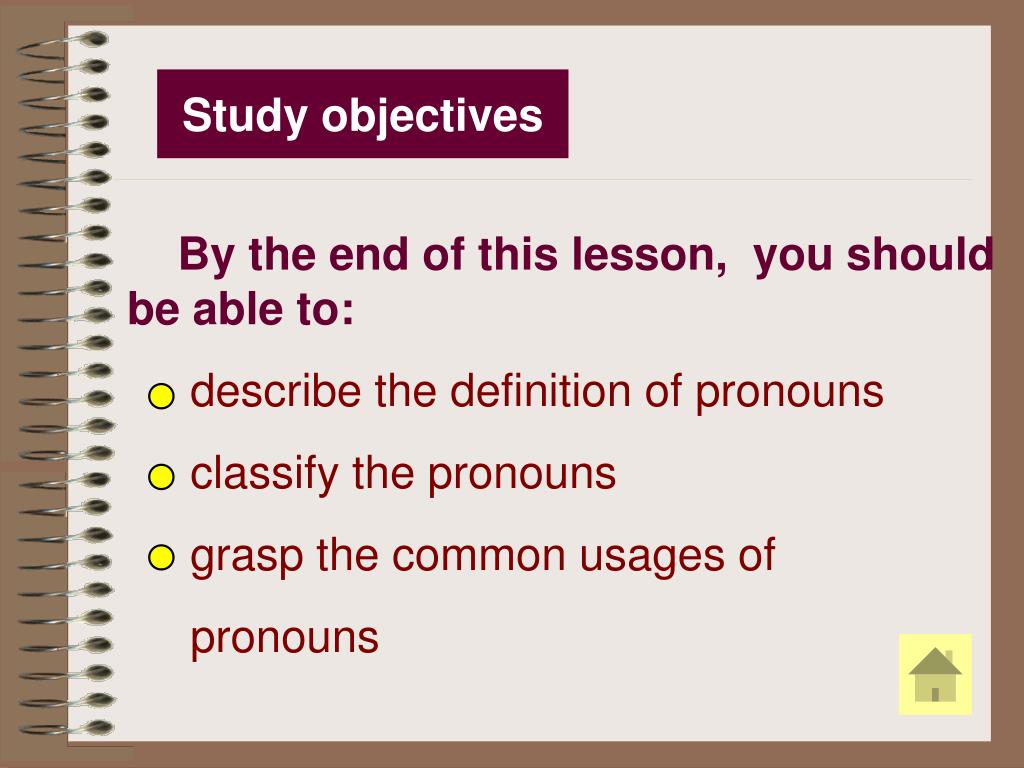 Study objectives

By the end of this lesson,  you should be able to:

describe the definition of pronouns

classify the pronouns

grasp the common usages of pronouns